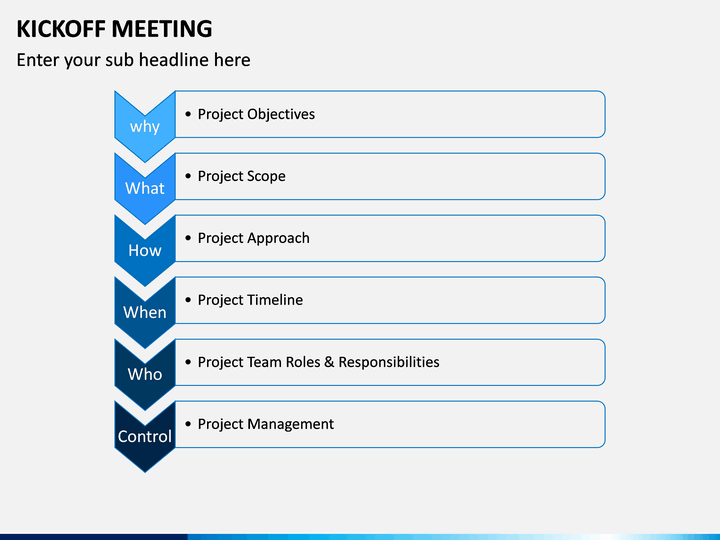 KICKOFF MEETING

Enter your sub headline here

why
• Project Objectives

What
• Project Scope

How
• Project Approach

When
• Project Timeline

Who
• Project Team Roles & Responsibilities

Control
• Project Management